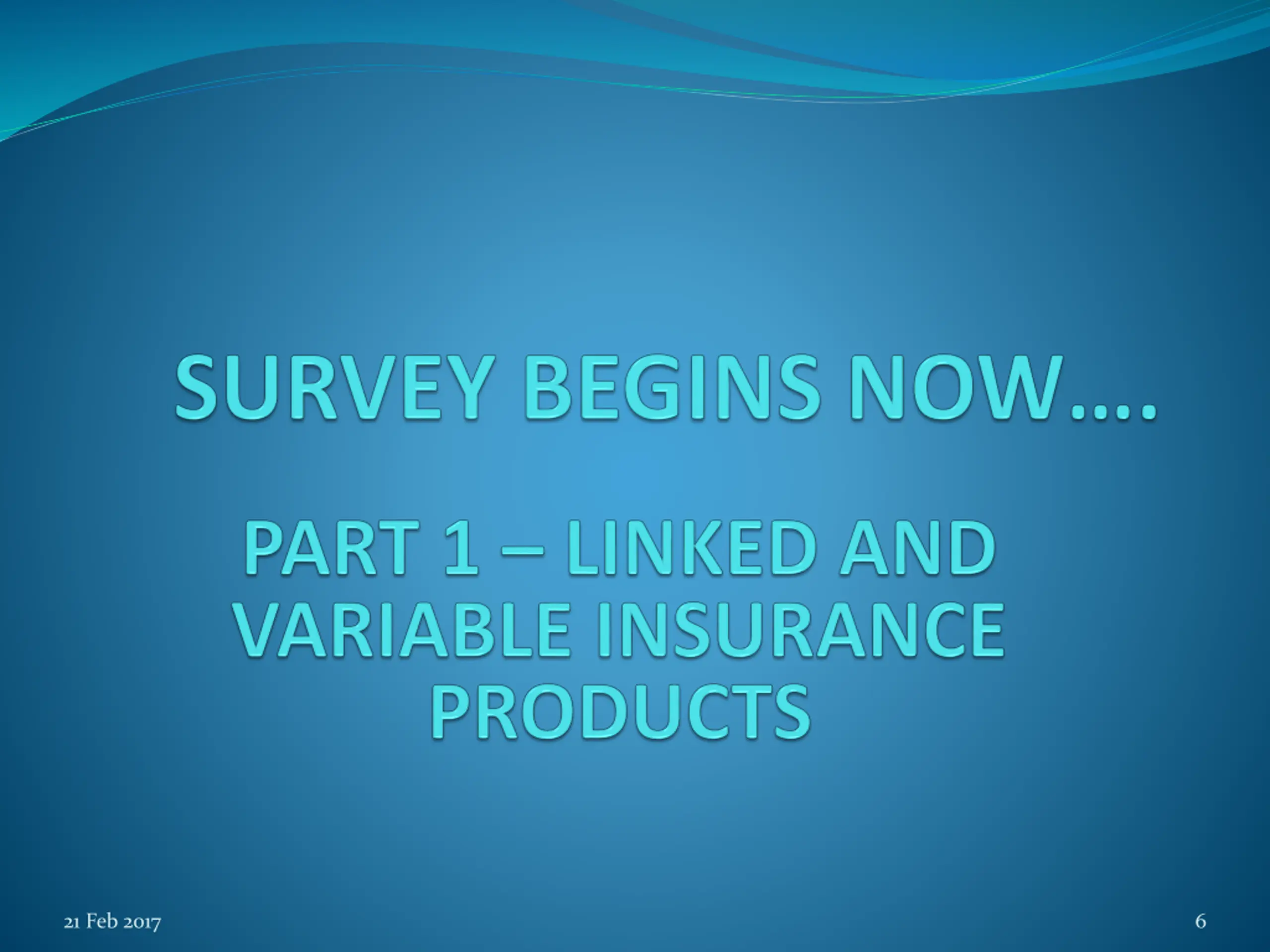 SURVEY BEGINS NOW….

PART 1 – LINKED AND VARIABLE INSURANCE PRODUCTS

21 Feb 2017

6